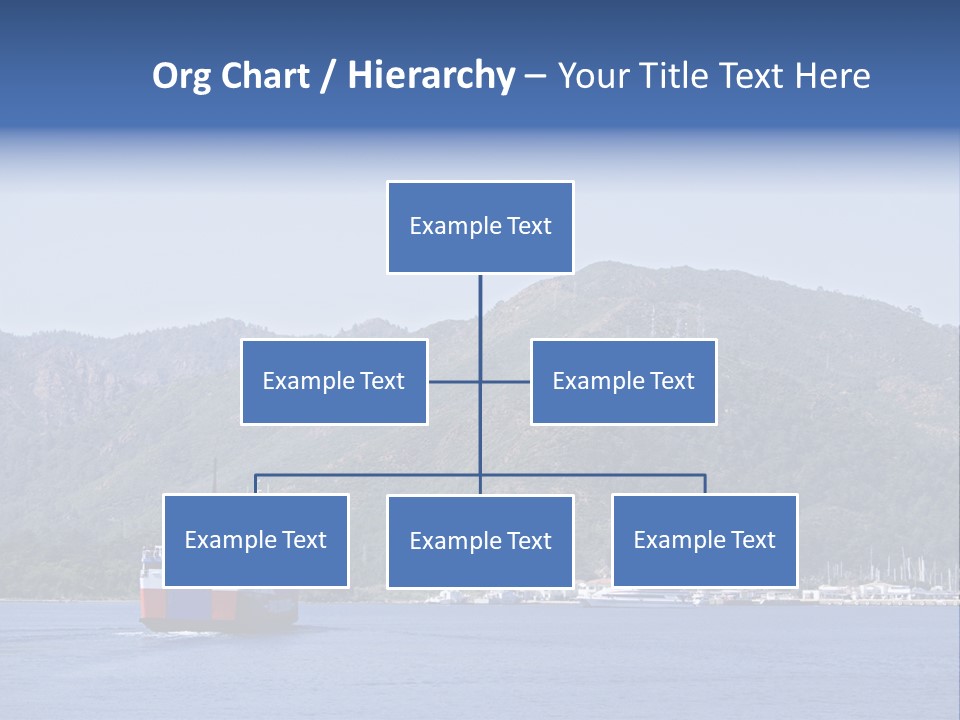 Org Chart / Hierarchy – Your Title Text Here

Example Text

Example Text

Example Text

Example Text

Example Text

Example Text